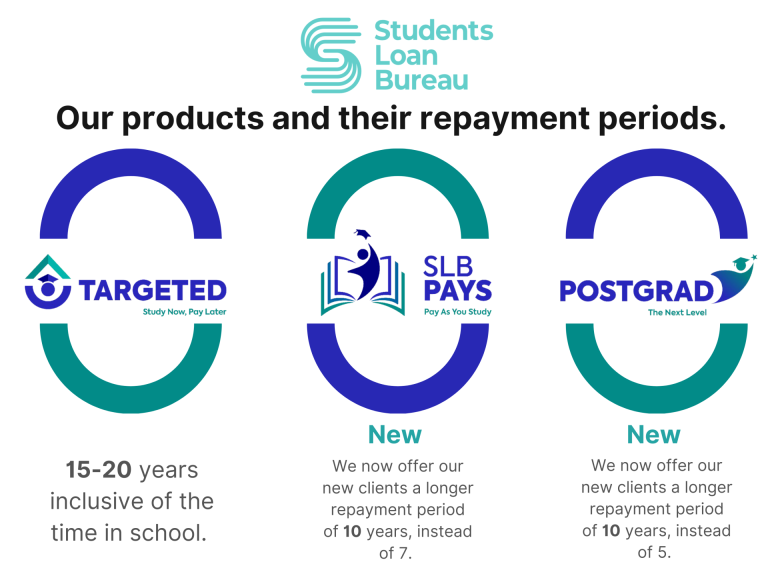 Students Loan Bureau

Our products and their repayment periods.

TARGETED
Study Now, Pay Later

15-20 years inclusive of the time in school.

SLB PAYS
Pay As You Study

New
We now offer our new clients a longer repayment period of 10 years, instead of 7.

POSTGRAD
The Next Level

New
We now offer our new clients a longer repayment period of 10 years, instead of 5.